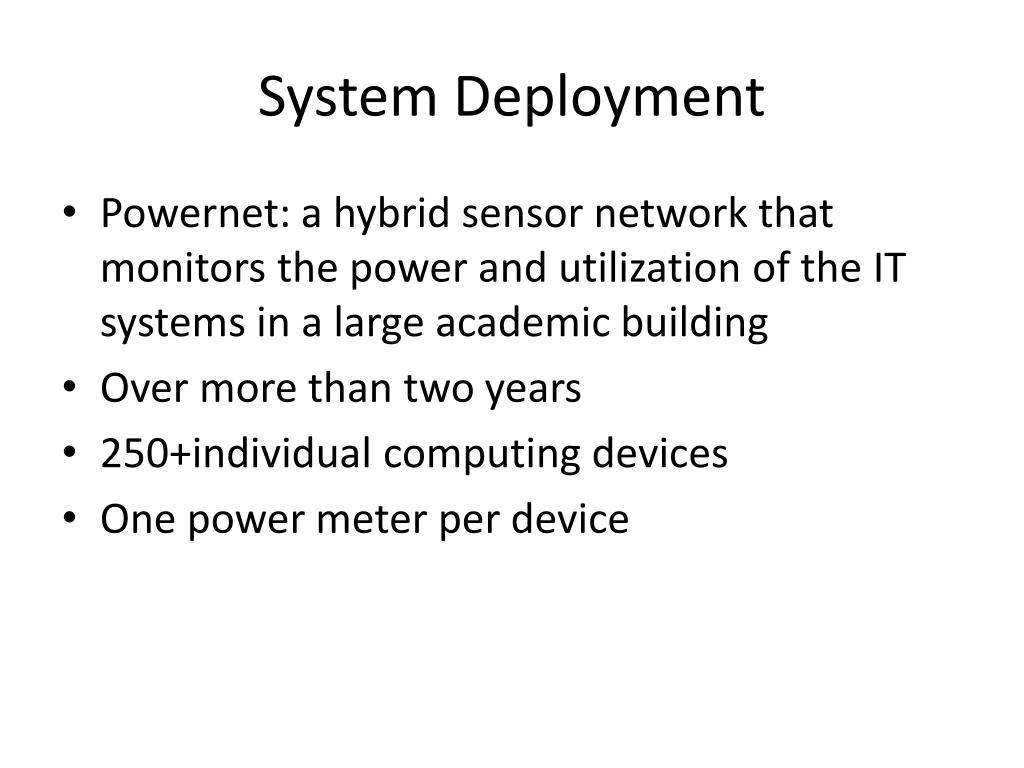 System Deployment

• Powernet: a hybrid sensor network that monitors the power and utilization of the IT systems in a large academic building
• Over more than two years
• 250+individual computing devices
• One power meter per device